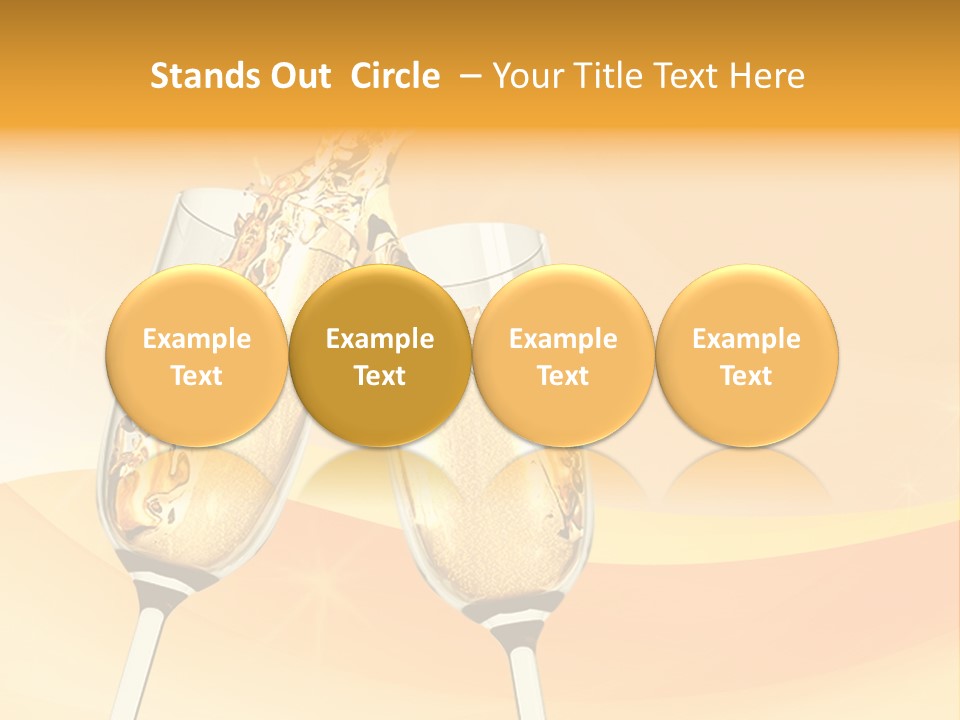 Stands Out Circle – Your Title Text Here

Example Text

Example Text

Example Text

Example Text